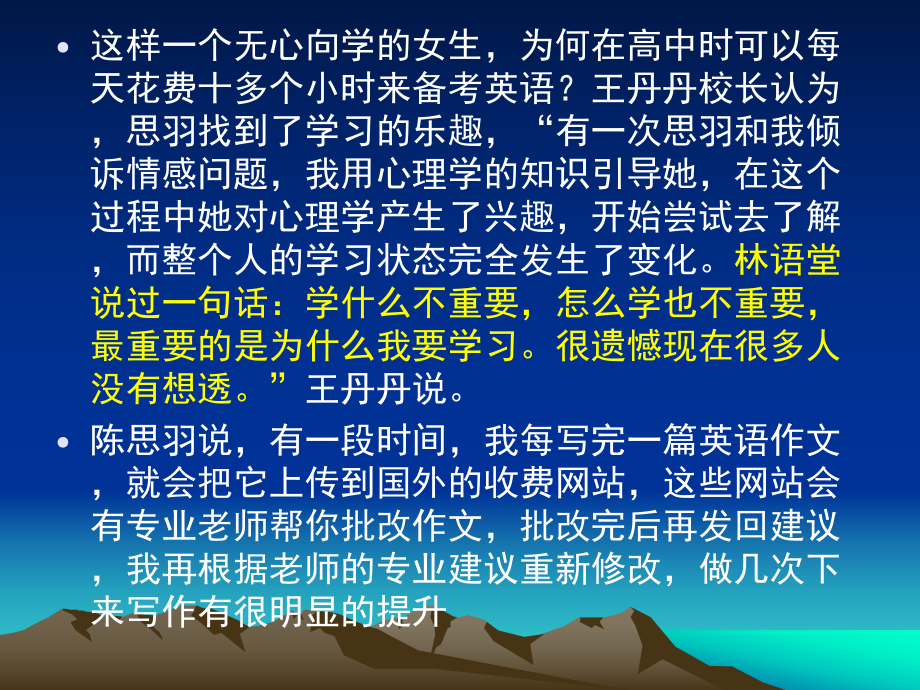 • 这样一个无心向学的女生，为何在高中时可以每天花费十多个小时来备考英语？王丹丹校长认为，思羽找到了学习的乐趣，“有一次思羽和我倾诉情感问题，我用心理学的知识引导她，在这个过程中她对心理学产生了兴趣，开始尝试去了解，而整个人的学习状态完全发生了变化。林语堂说过一句话：学什么不重要，怎么学也不重要，最重要的是为什么我要学习。很遗憾现在很多人没有想透。”王丹丹说。

• 陈思羽说，有一段时间，我每写完一篇英语作文，就会把它上传到国外的收费网站，这些网站会有专业老师帮你批改作文，批改完后再发回建议，我再根据老师的专业建议重新修改，做几次下来写作有很明显的提升